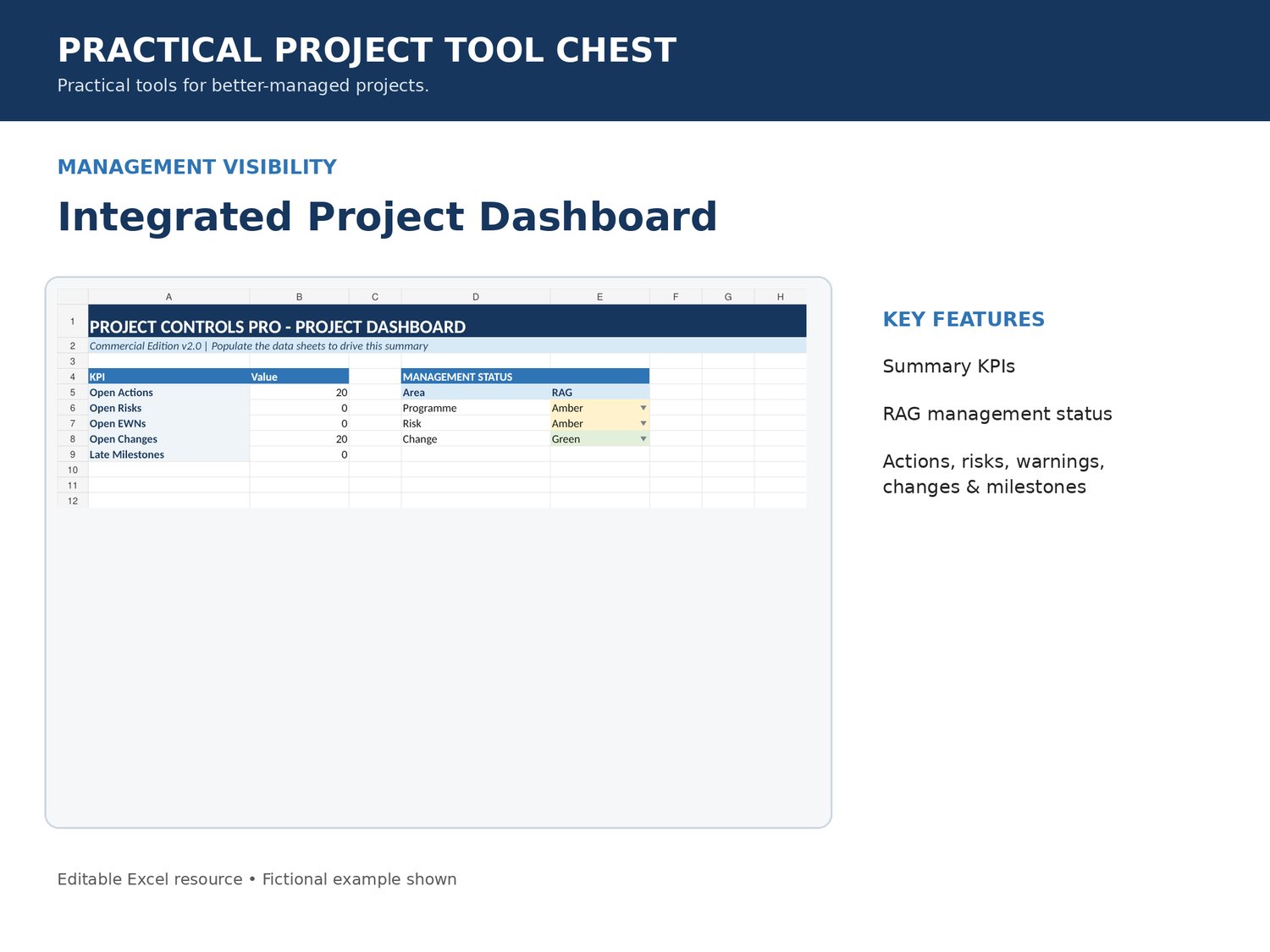 PRACTICAL PROJECT TOOL CHEST
Practical tools for better-managed projects.

MANAGEMENT VISIBILITY

Integrated Project Dashboard

| | A | B | C | D | E | F | G | H |
|---|---|---|---|---|---|---|---|---|
| 1 | PROJECT CONTROLS PRO - PROJECT DASHBOARD | | | | | | | |
| 2 | Commercial Edition v2.0 \| Populate the data sheets to drive this summary | | | | | | | |
| 3 | | | | | | | | |
| 4 | KPI | Value | | MANAGEMENT STATUS | | | | |
| 5 | Open Actions | 20 | | Area | RAG | | | |
| 6 | Open Risks | 0 | | Programme | Amber | | | |
| 7 | Open EWNs | 0 | | Risk | Amber | | | |
| 8 | Open Changes | 20 | | Change | Green | | | |
| 9 | Late Milestones | 0 | | | | | | |
| 10 | | | | | | | | |
| 11 | | | | | | | | |
| 12 | | | | | | | | |

KEY FEATURES

Summary KPIs

RAG management status

Actions, risks, warnings, changes & milestones

Editable Excel resource • Fictional example shown